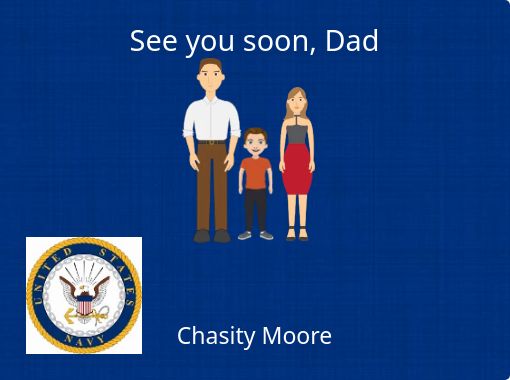 See you soon, Dad

UNITED STATES NAVY

Chasity Moore